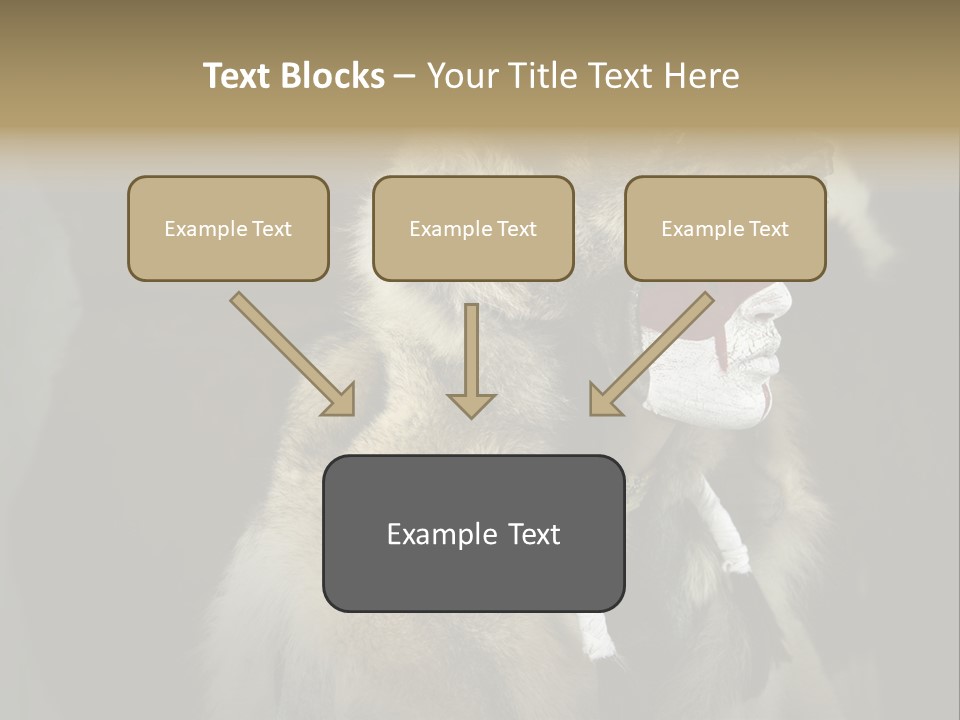 Text Blocks – Your Title Text Here

Example Text

Example Text

Example Text

Example Text